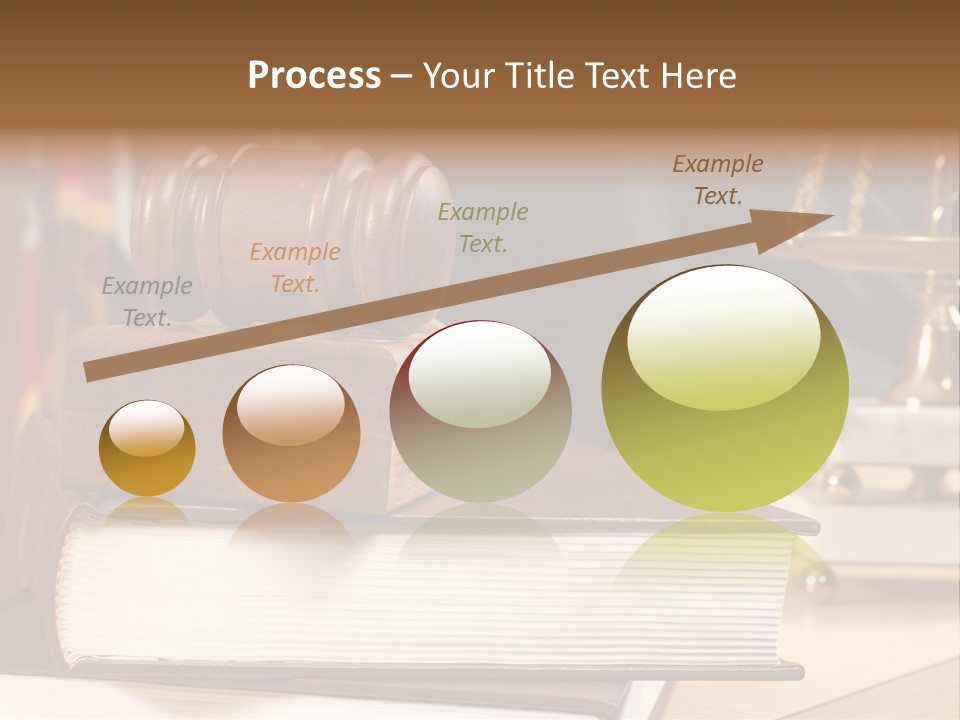 Process – Your Title Text Here

Example Text.

Example Text.

Example Text.

Example Text.